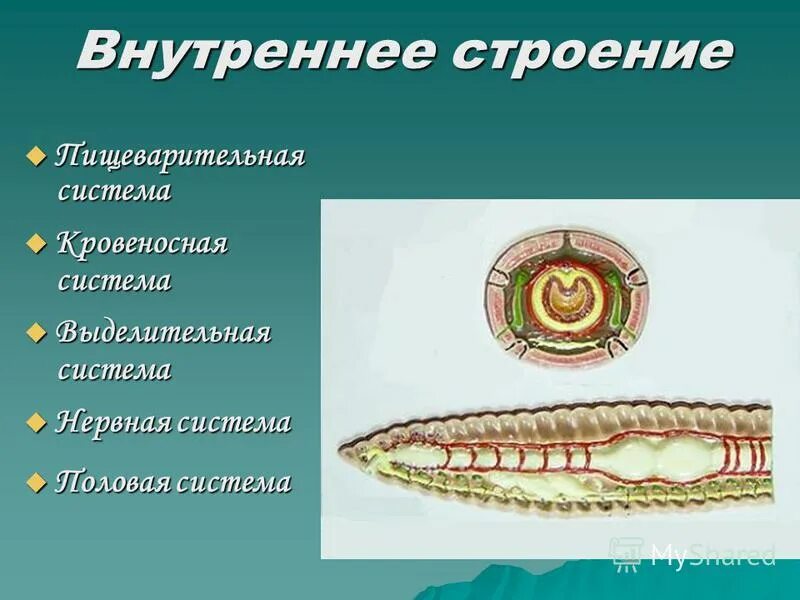 Внутреннее строение

◆ Пищеварительная система

◆ Кровеносная система

◆ Выделительная система

◆ Нервная система

◆ Половая система

MyShared